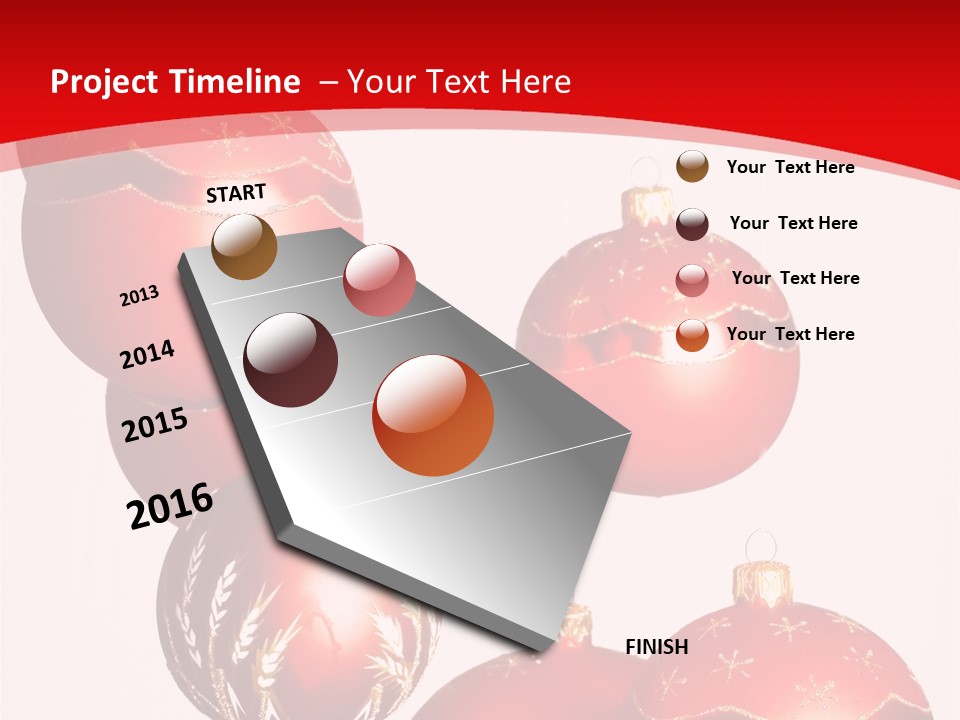 Project Timeline – Your Text Here

START

2013

2014

2015

2016

FINISH

Your Text Here

Your Text Here

Your Text Here

Your Text Here